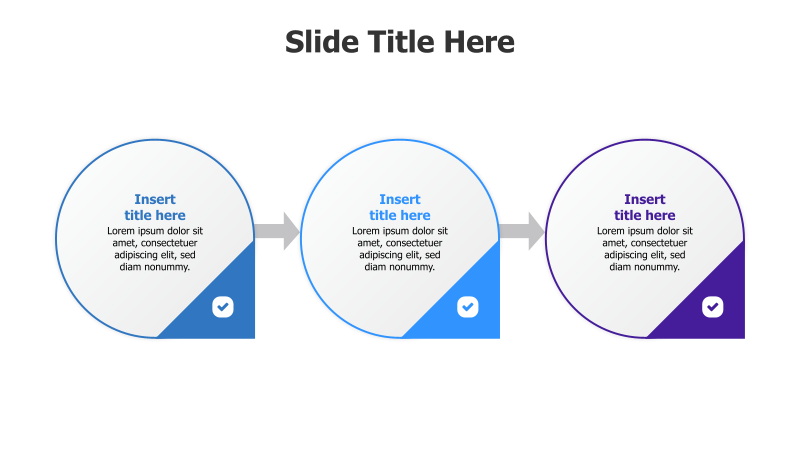 Slide Title Here

Insert title here
Lorem ipsum dolor sit amet, consectetuer adipiscing elit, sed diam nonummy.

Insert title here
Lorem ipsum dolor sit amet, consectetuer adipiscing elit, sed diam nonummy.

Insert title here
Lorem ipsum dolor sit amet, consectetuer adipiscing elit, sed diam nonummy.